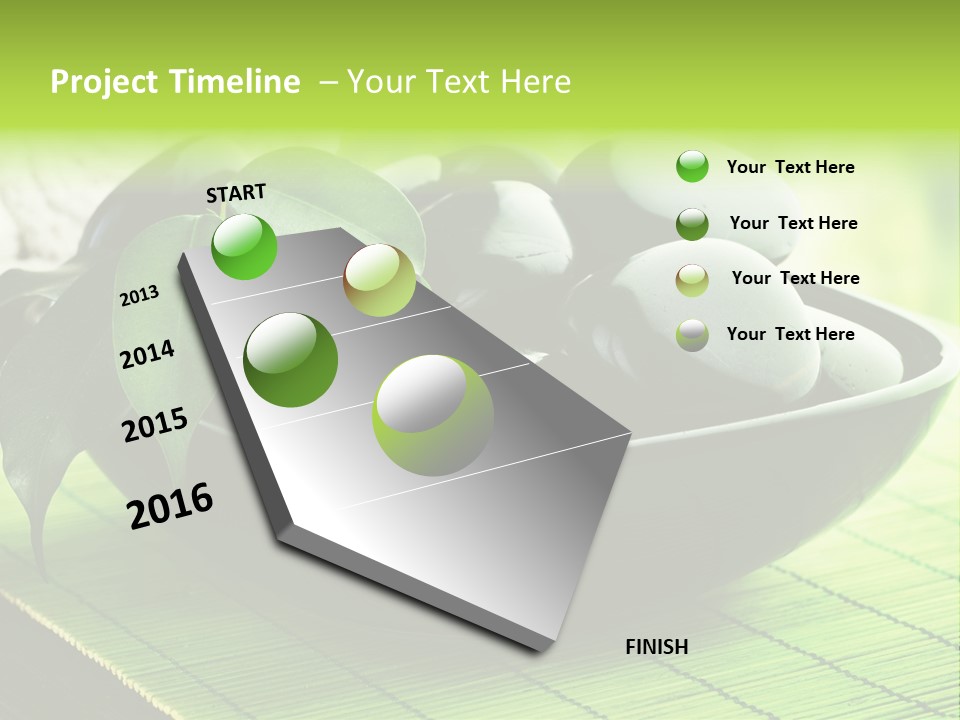 Project Timeline – Your Text Here

START

2013

2014

2015

2016

FINISH

Your Text Here

Your Text Here

Your Text Here

Your Text Here